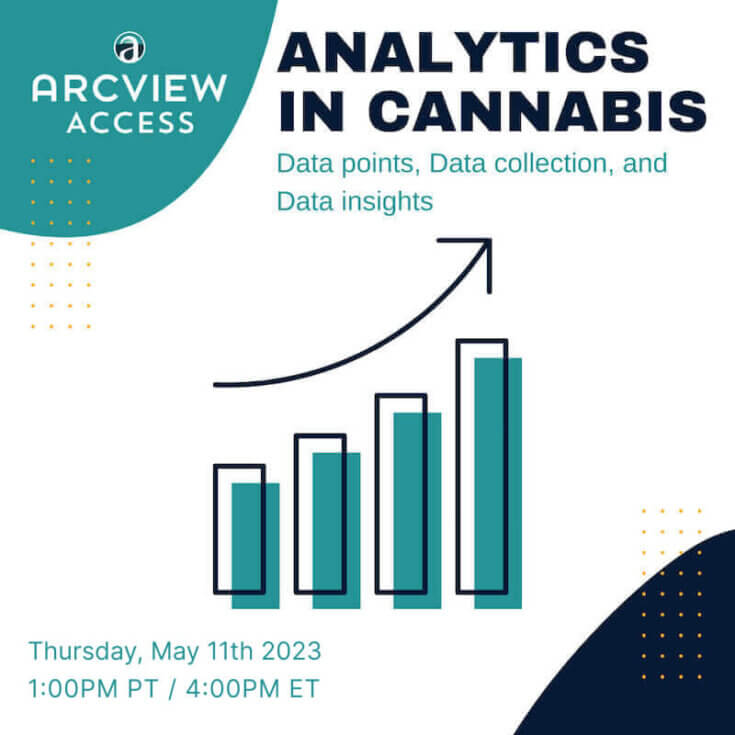 a
ARCVIEW
ACCESS

ANALYTICS IN CANNABIS

Data points, Data collection, and Data insights

Thursday, May 11th 2023
1:00PM PT / 4:00PM ET